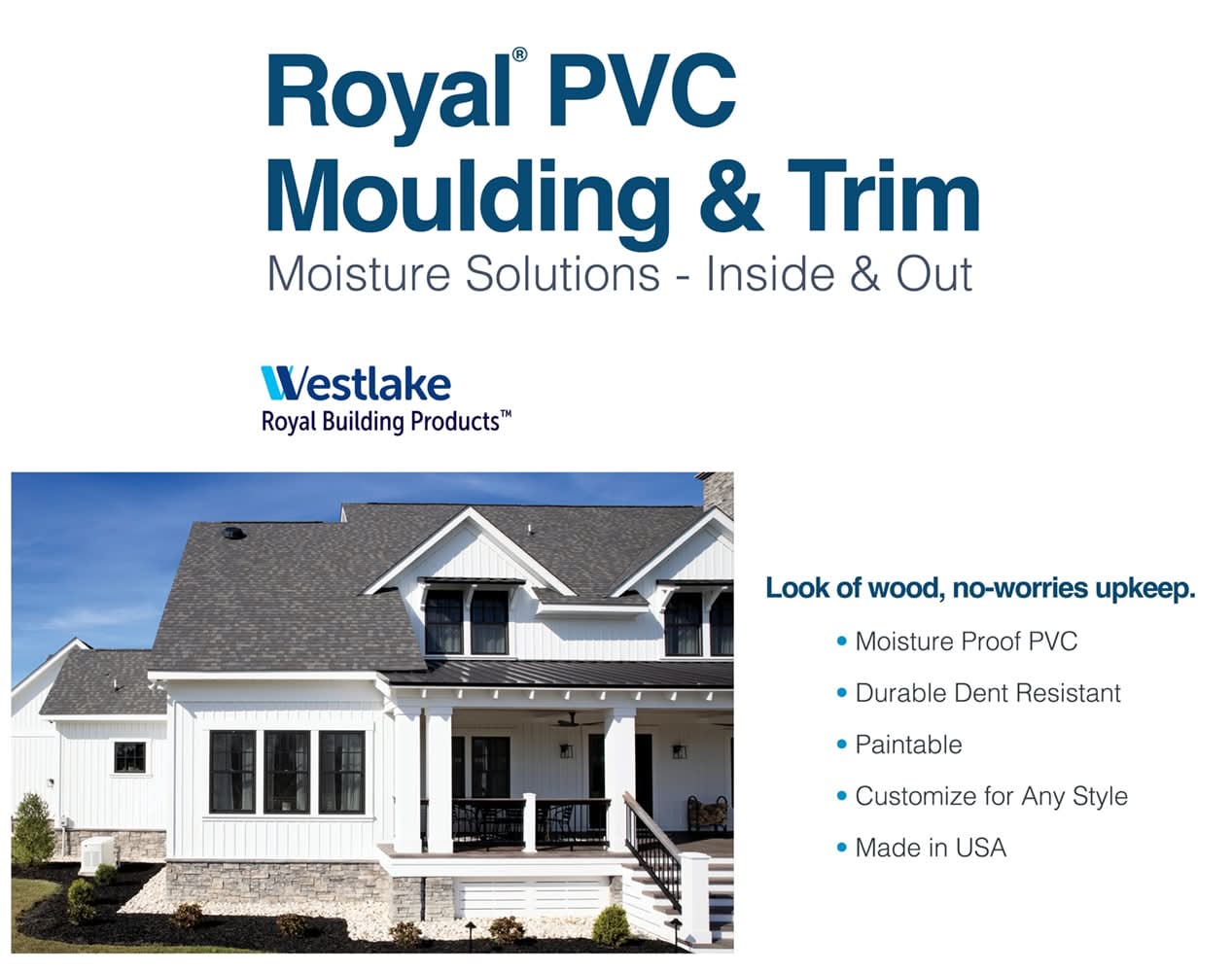 Royal® PVC
Moulding & Trim
Moisture Solutions - Inside & Out

Westlake
Royal Building Products™

Look of wood, no-worries upkeep.

• Moisture Proof PVC
• Durable Dent Resistant
• Paintable
• Customize for Any Style
• Made in USA